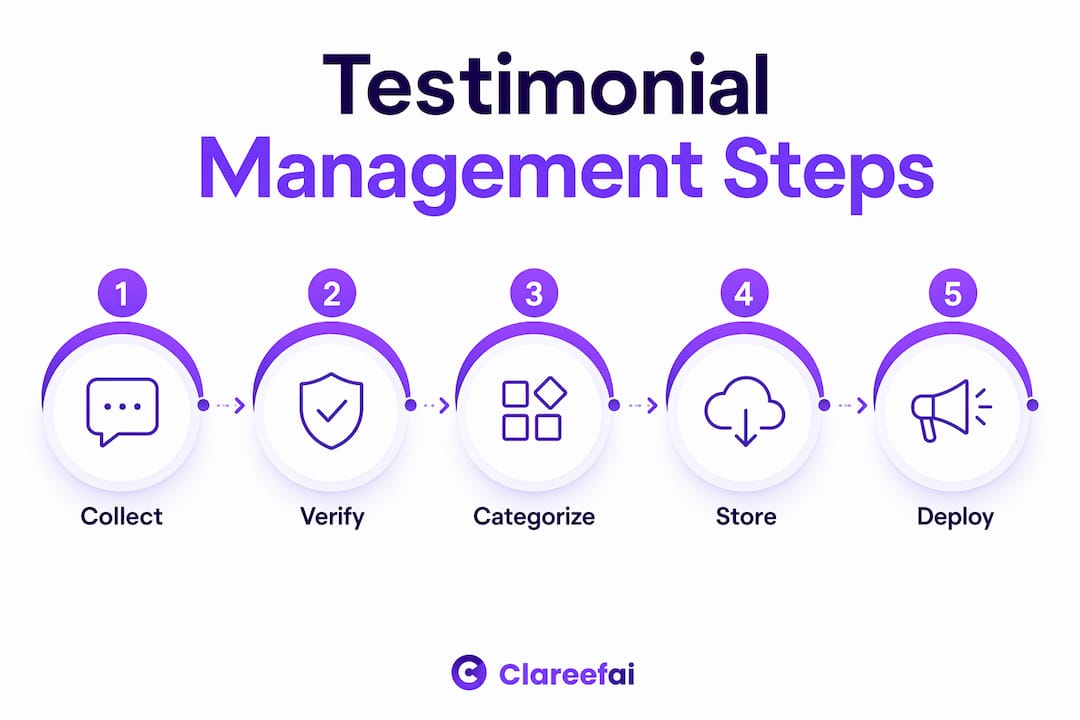 Testimonial
Management Steps

1
Collect

2
Verify

3
Categorize

4
Store

5
Deploy

Clareefai